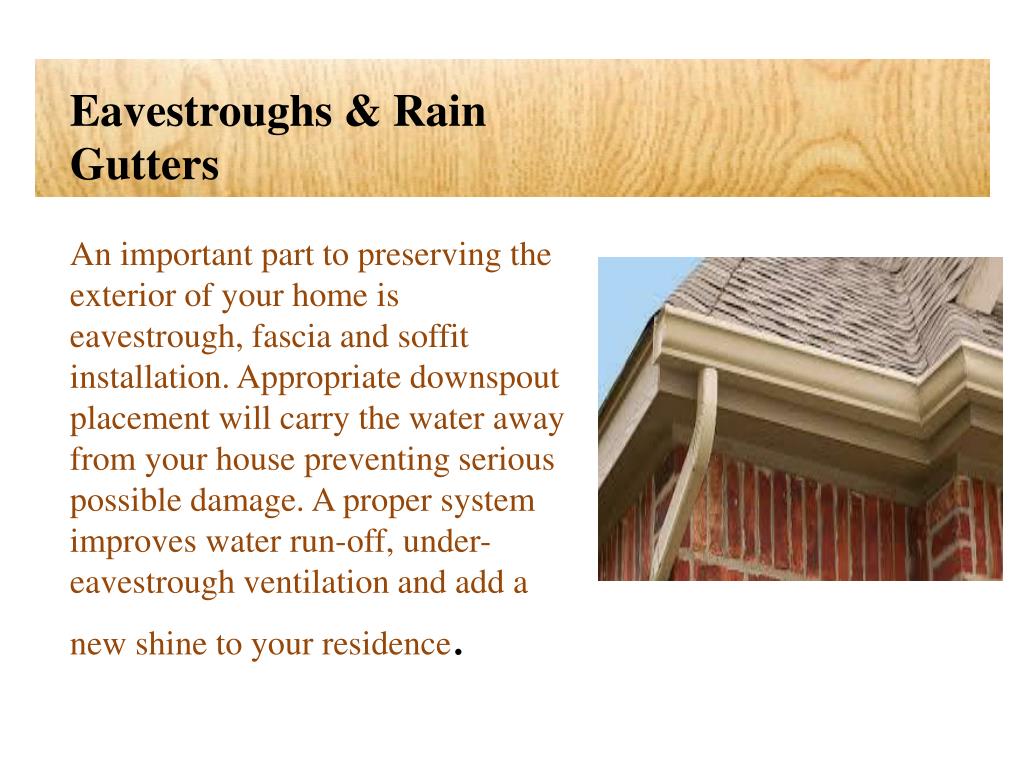 Eavestroughs & Rain Gutters

An important part to preserving the exterior of your home is eavestrough, fascia and soffit installation. Appropriate downspout placement will carry the water away from your house preventing serious possible damage. A proper system improves water run-off, under-eavestrough ventilation and add a new shine to your residence.